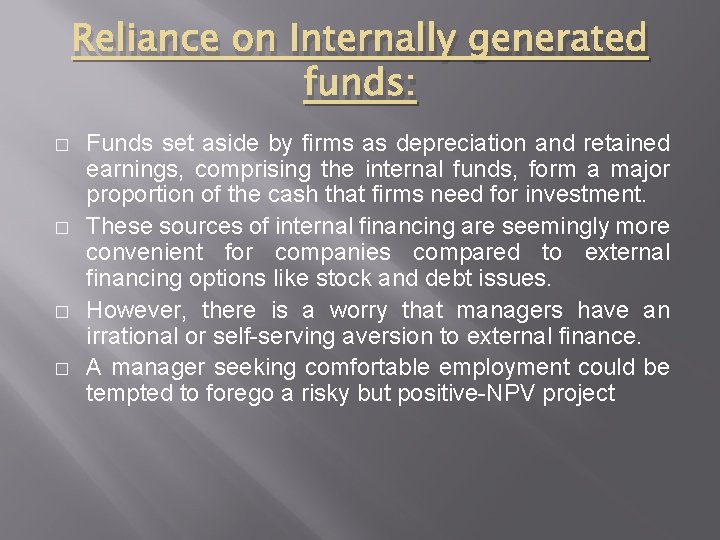 Reliance on Internally generated funds:

□ Funds set aside by firms as depreciation and retained earnings, comprising the internal funds, form a major proportion of the cash that firms need for investment.

□ These sources of internal financing are seemingly more convenient for companies compared to external financing options like stock and debt issues.

□ However, there is a worry that managers have an irrational or self-serving aversion to external finance.

□ A manager seeking comfortable employment could be tempted to forego a risky but positive-NPV project